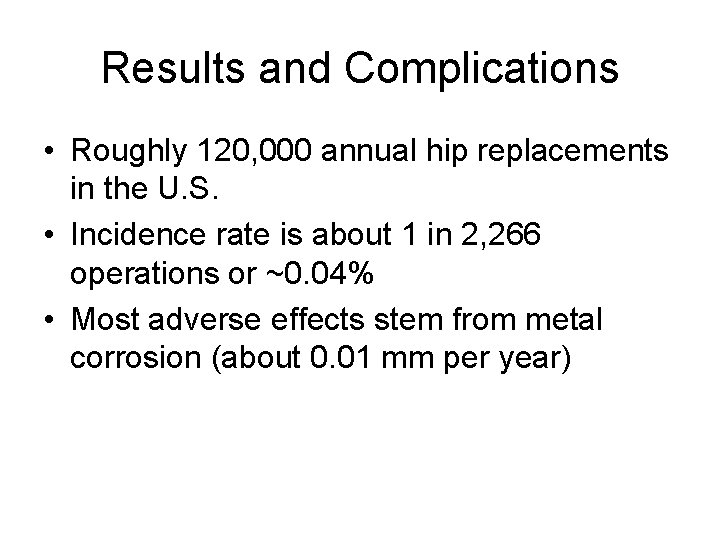 Results and Complications

• Roughly 120,000 annual hip replacements in the U.S.
• Incidence rate is about 1 in 2,266 operations or ~0.04%
• Most adverse effects stem from metal corrosion (about 0.01 mm per year)